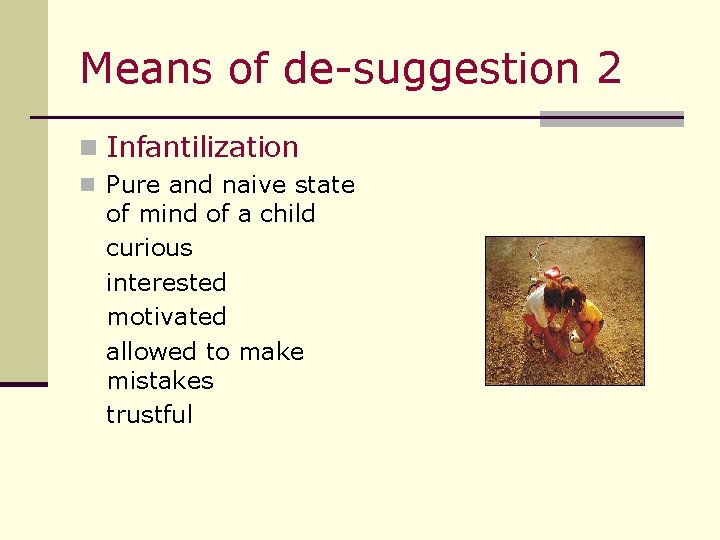 Means of de-suggestion 2

Infantilization

Pure and naive state of mind of a child
curious
interested
motivated
allowed to make mistakes
trustful